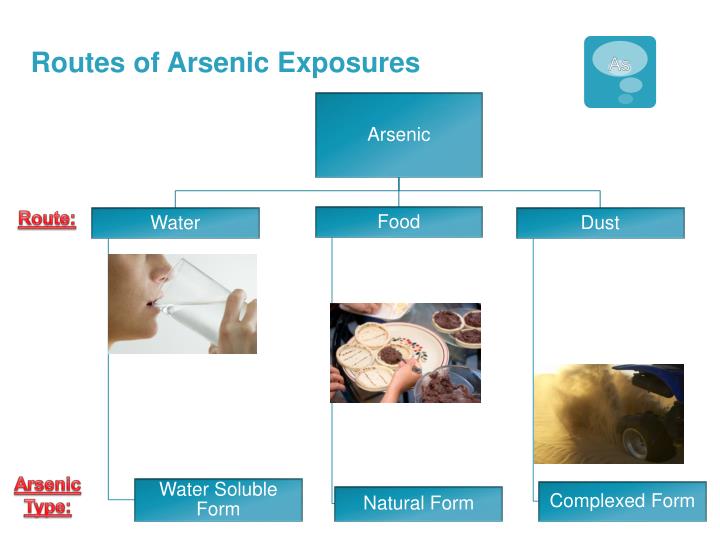 Routes of Arsenic Exposures

As

Arsenic

Route:

Water

Food

Dust

Arsenic Type:

Water Soluble Form

Natural Form

Complexed Form